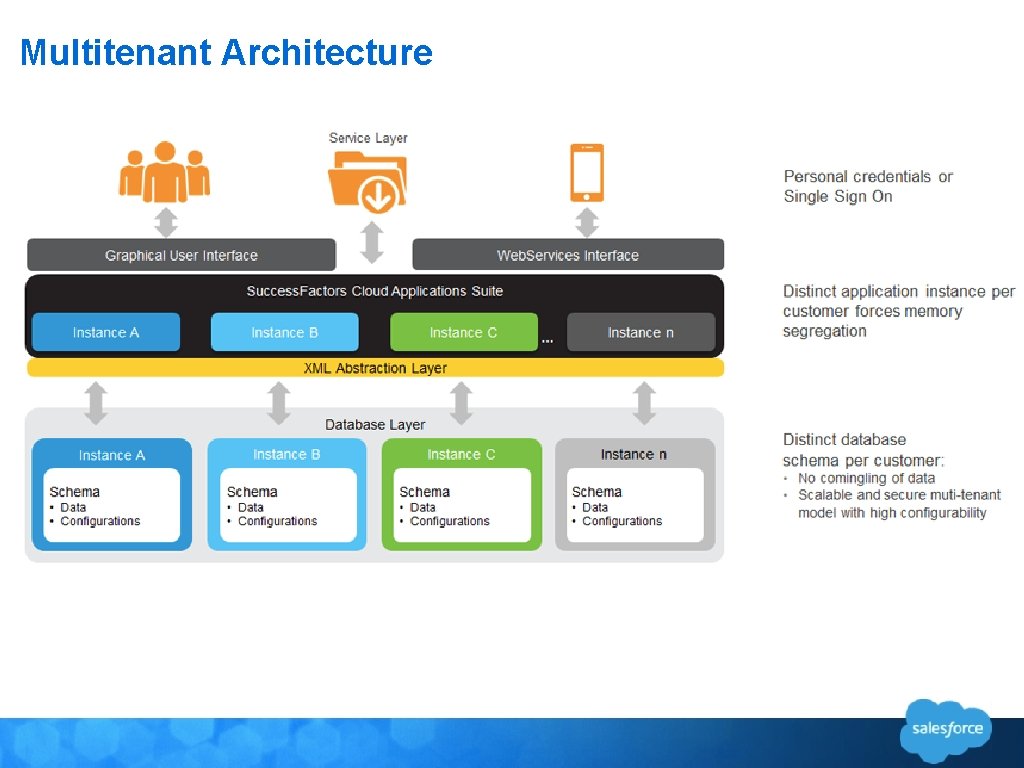 Multitenant Architecture

Service Layer

Graphical User Interface

WebServices Interface

SuccessFactors Cloud Applications Suite

Instance A

Instance B

Instance C

...

Instance n

XML Abstraction Layer

Database Layer

Instance A

Schema
• Data
• Configurations

Instance B

Schema
• Data
• Configurations

Instance C

Schema
• Data
• Configurations

Instance n

Schema
• Data
• Configurations

Personal credentials or Single Sign On

Distinct application instance per customer forces memory segregation

Distinct database schema per customer:
• No comingling of data
• Scalable and secure muti-tenant model with high configurability

salesforce